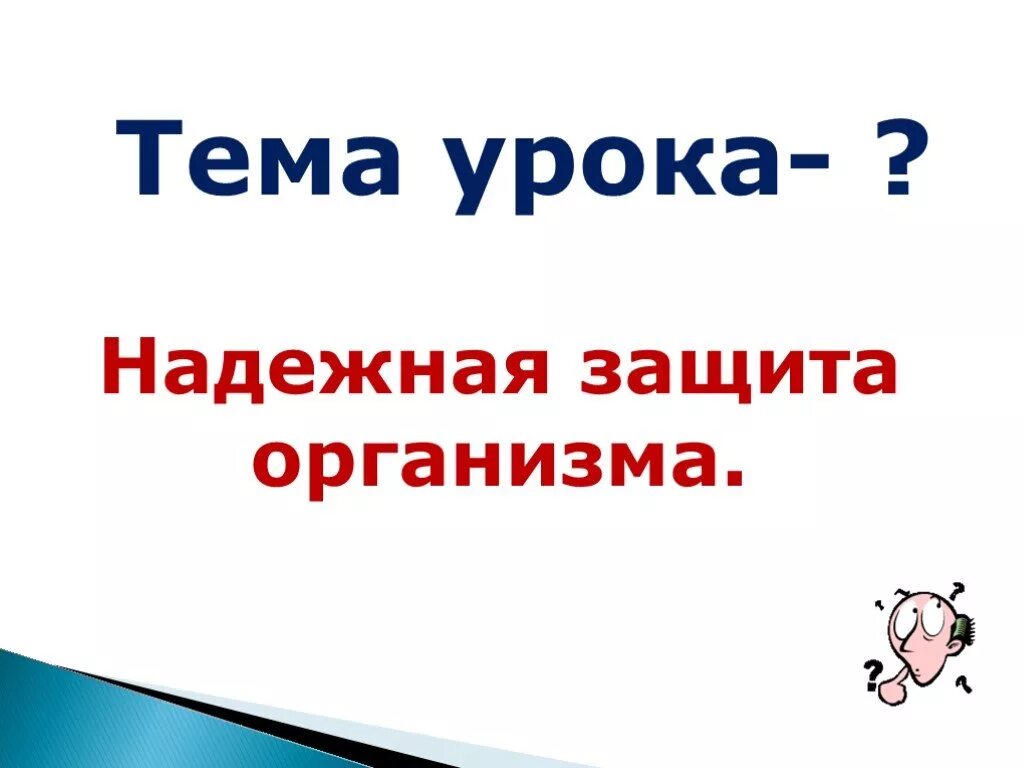 Тема урока- ?

Надежная защита организма.